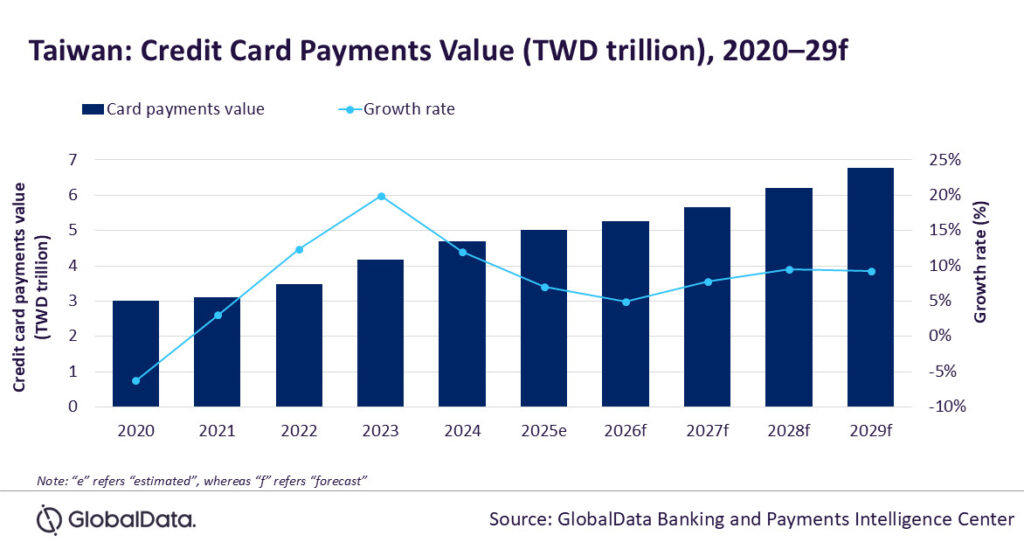 Taiwan: Credit Card Payments Value (TWD trillion), 2020–29f

Card payments value
Growth rate

Credit card payments value (TWD trillion)

7
6
5
4
3
2
1
0

25%
20%
15%
10%
5%
0%
-5%
-10%

Growth rate (%)

2020 2021 2022 2023 2024 2025e 2026f 2027f 2028f 2029f

Note: "e" refers "estimated", whereas "f" refers "forecast"

GlobalData.

Source: GlobalData Banking and Payments Intelligence Center